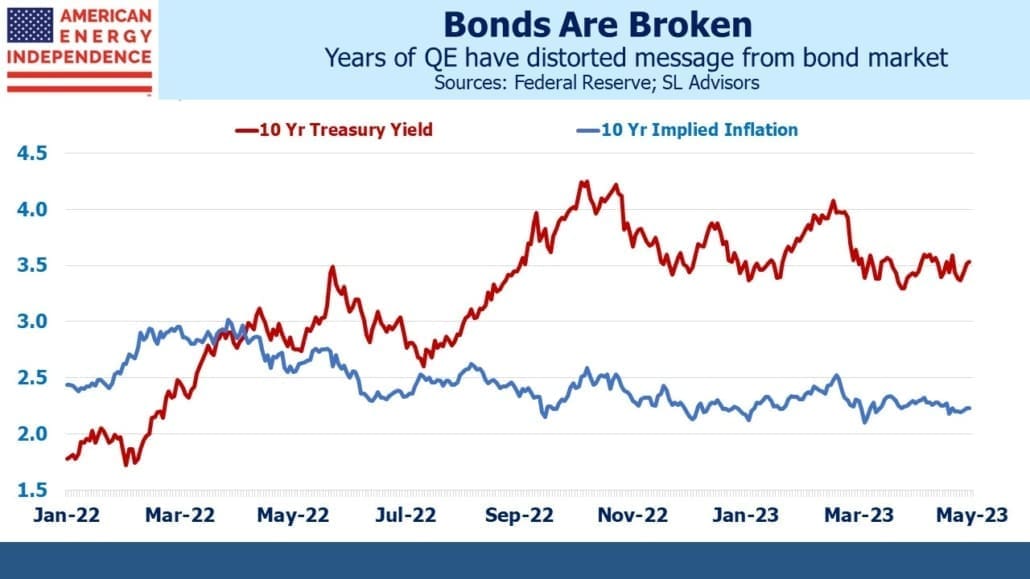 AMERICAN ENERGY INDEPENDENCE

Bonds Are Broken

Years of QE have distorted message from bond market

Sources: Federal Reserve; SL Advisors

10 Yr Treasury Yield

10 Yr Implied Inflation

4.5
4.0
3.5
3.0
2.5
2.0
1.5

Jan-22 Mar-22 May-22 Jul-22 Sep-22 Nov-22 Jan-23 Mar-23 May-23